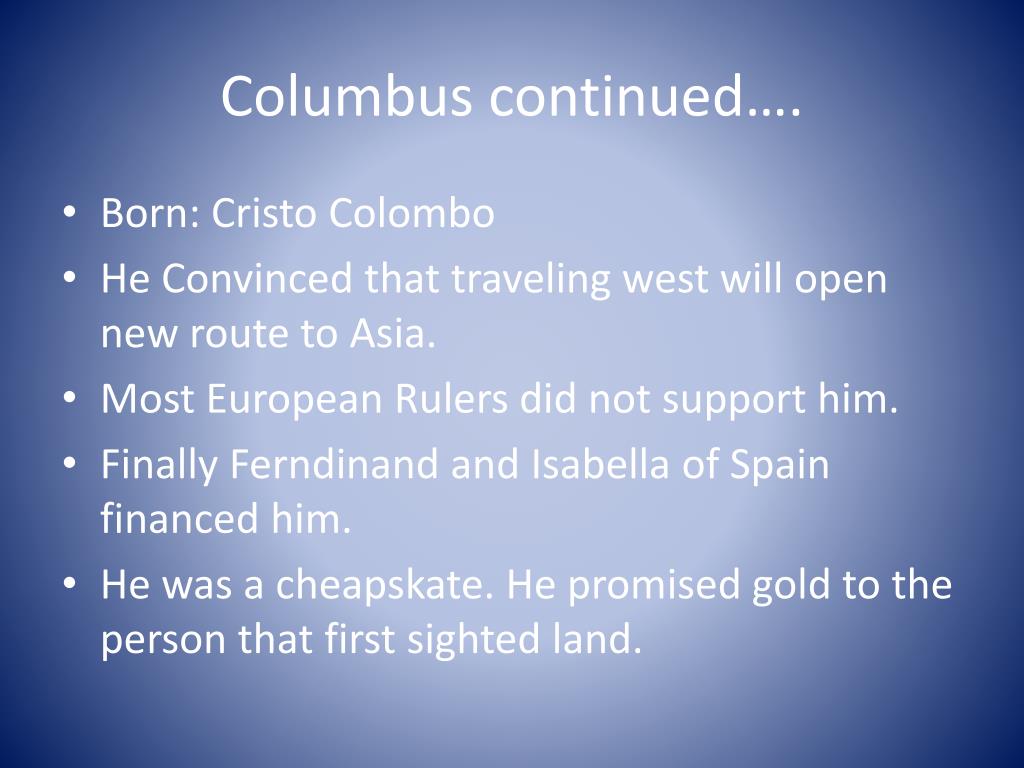 Columbus continued….

• Born: Cristo Colombo
• He Convinced that traveling west will open new route to Asia.
• Most European Rulers did not support him.
• Finally Ferndinand and Isabella of Spain financed him.
• He was a cheapskate. He promised gold to the person that first sighted land.